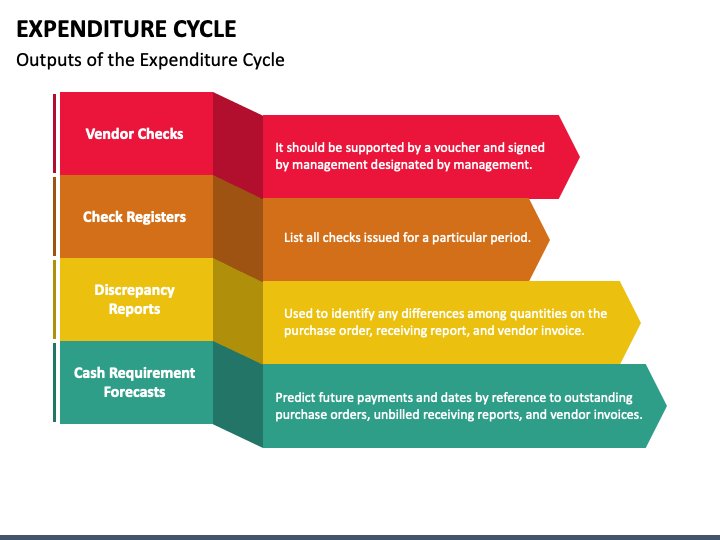 EXPENDITURE CYCLE

Outputs of the Expenditure Cycle

Vendor Checks

It should be supported by a voucher and signed by management designated by management.

Check Registers

List all checks issued for a particular period.

Discrepancy Reports

Used to identify any differences among quantities on the purchase order, receiving report, and vendor invoice.

Cash Requirement Forecasts

Predict future payments and dates by reference to outstanding purchase orders, unbilled receiving reports, and vendor invoices.